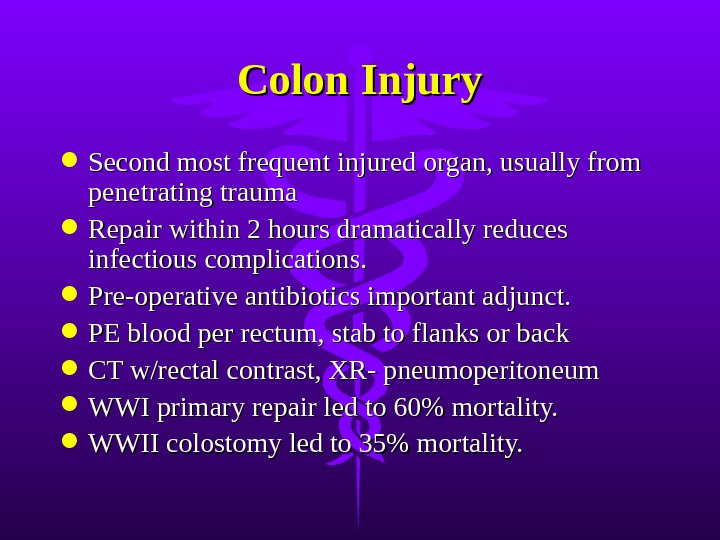 Colon Injury

- Second most frequent injured organ, usually from penetrating trauma
- Repair within 2 hours dramatically reduces infectious complications.
- Pre-operative antibiotics important adjunct.
- PE blood per rectum, stab to flanks or back
- CT w/rectal contrast, XR- pneumoperitoneum
- WWI primary repair led to 60% mortality.
- WWII colostomy led to 35% mortality.